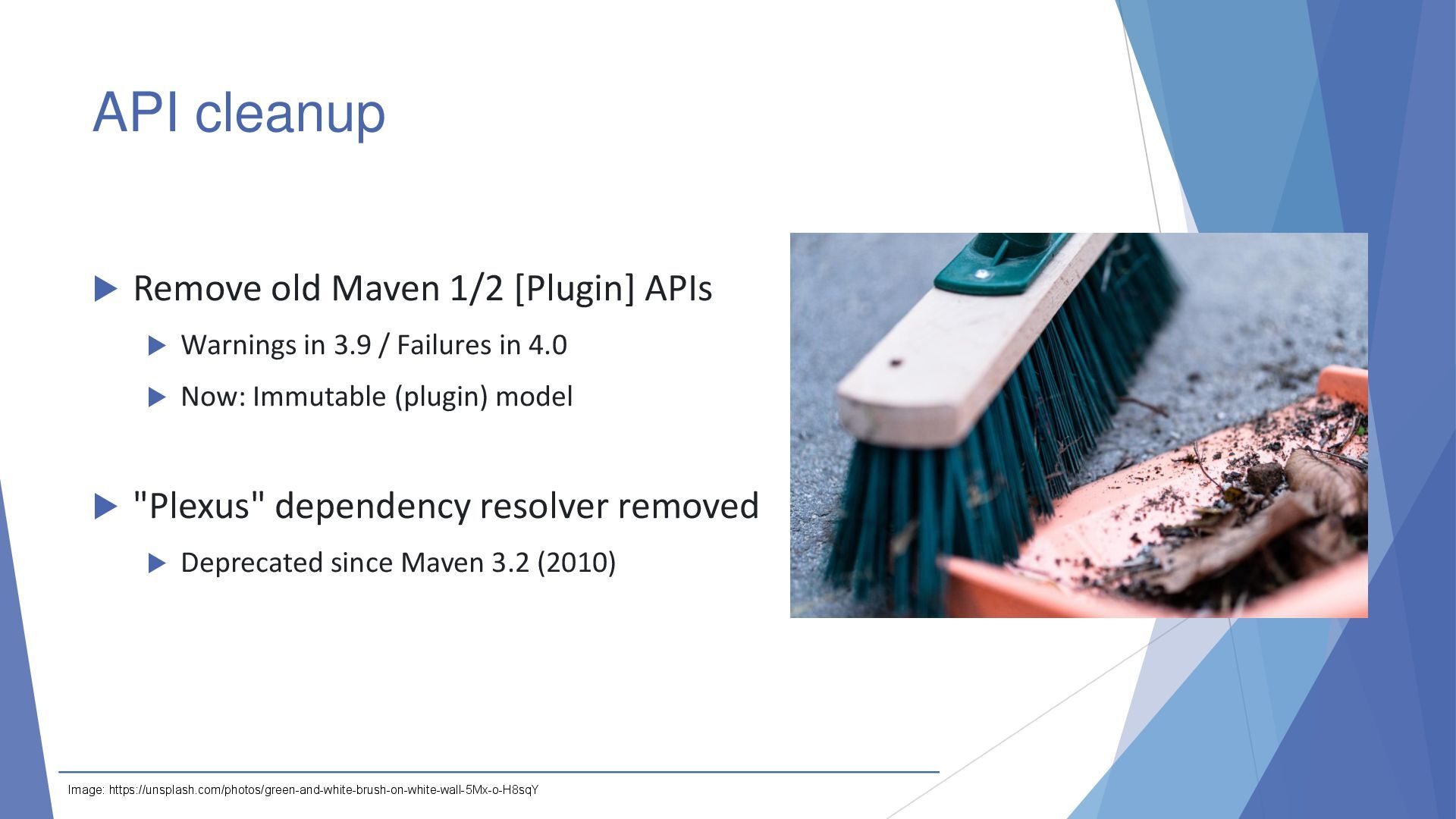 API cleanup

Remove old Maven 1/2 [Plugin] APIs

Warnings in 3.9 / Failures in 4.0

Now: Immutable (plugin) model

"Plexus" dependency resolver removed

Deprecated since Maven 3.2 (2010)

Image: https://unsplash.com/photos/green-and-white-brush-on-white-wall-5Mx-o-H8sqY